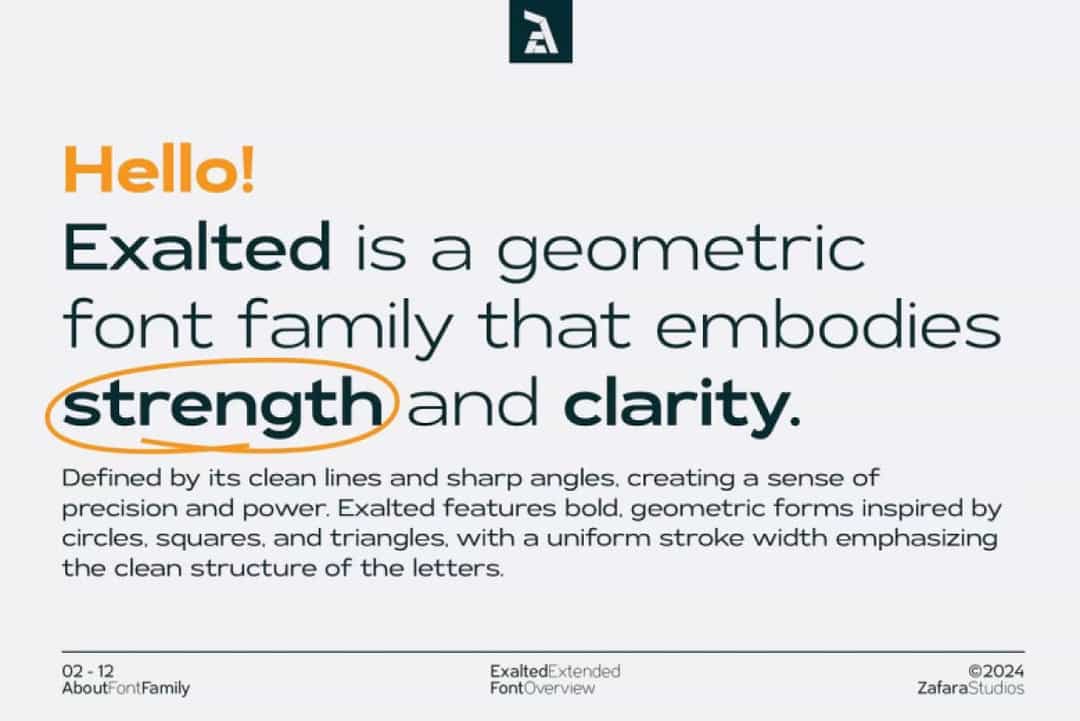 Hello!
Exalted is a geometric font family that embodies strength and clarity.

Defined by its clean lines and sharp angles, creating a sense of precision and power. Exalted features bold, geometric forms inspired by circles, squares, and triangles, with a uniform stroke width emphasizing the clean structure of the letters.

02 - 12
AboutFontFamily

ExaltedExtended
FontOverview

©2024
ZafaraStudios